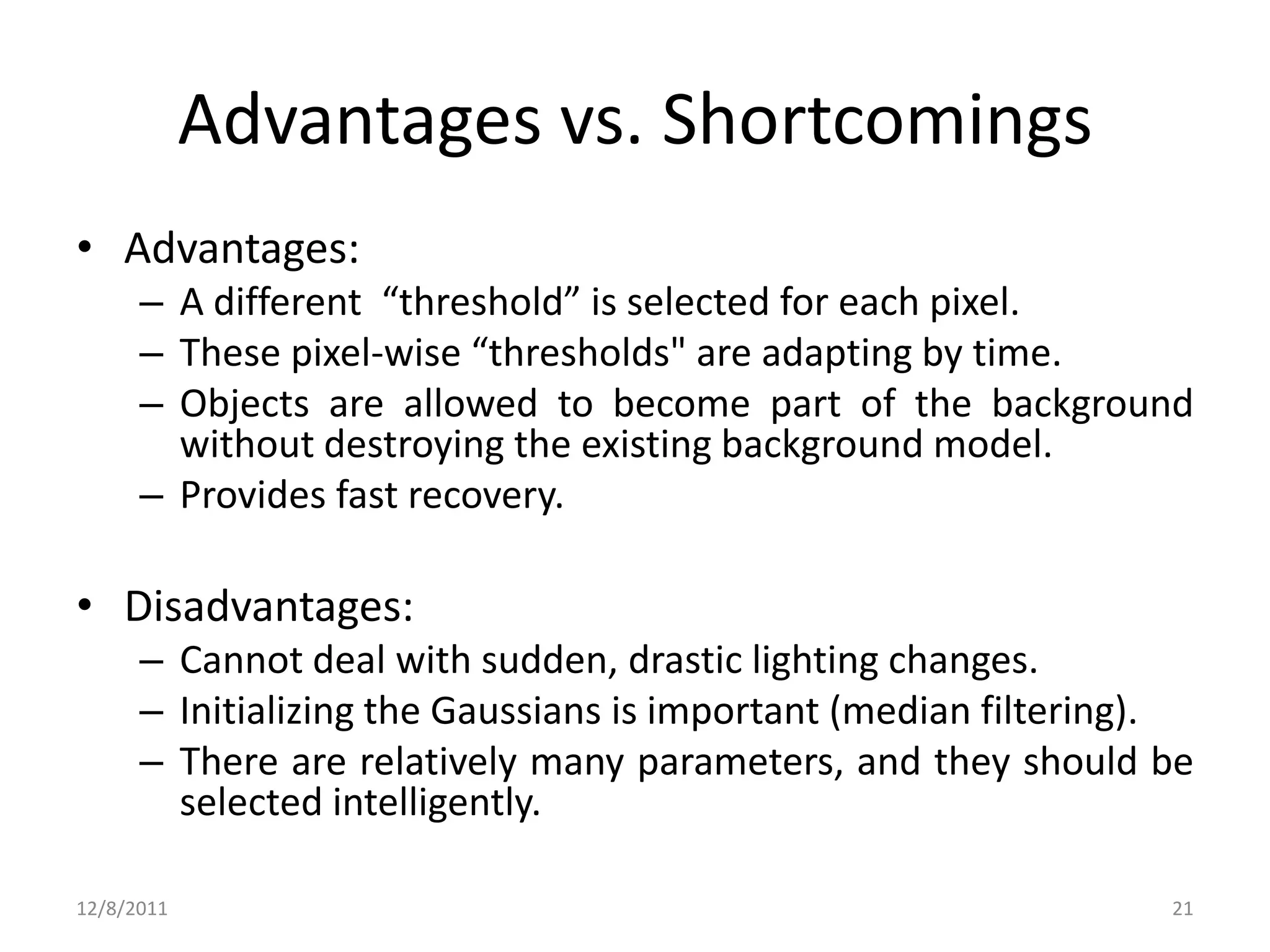 Advantages vs. Shortcomings

• Advantages:
– A different “threshold” is selected for each pixel.
– These pixel-wise “thresholds" are adapting by time.
– Objects are allowed to become part of the background without destroying the existing background model.
– Provides fast recovery.

• Disadvantages:
– Cannot deal with sudden, drastic lighting changes.
– Initializing the Gaussians is important (median filtering).
– There are relatively many parameters, and they should be selected intelligently.

12/8/2011

21